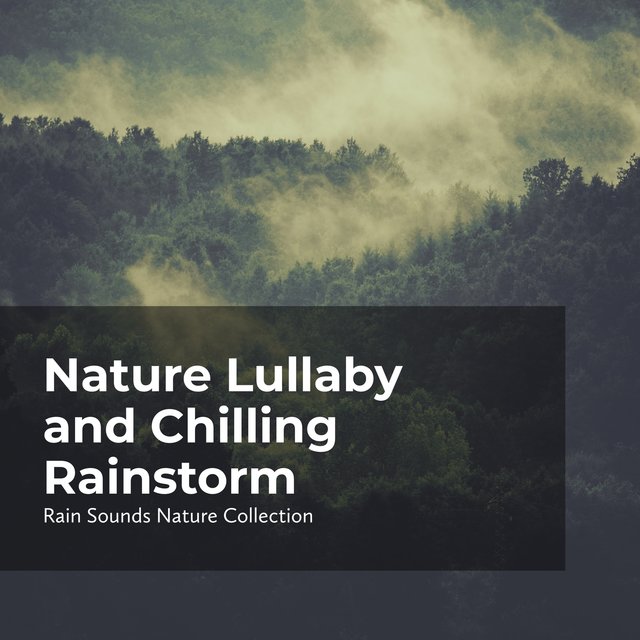 Nature Lullaby and Chilling Rainstorm
Rain Sounds Nature Collection